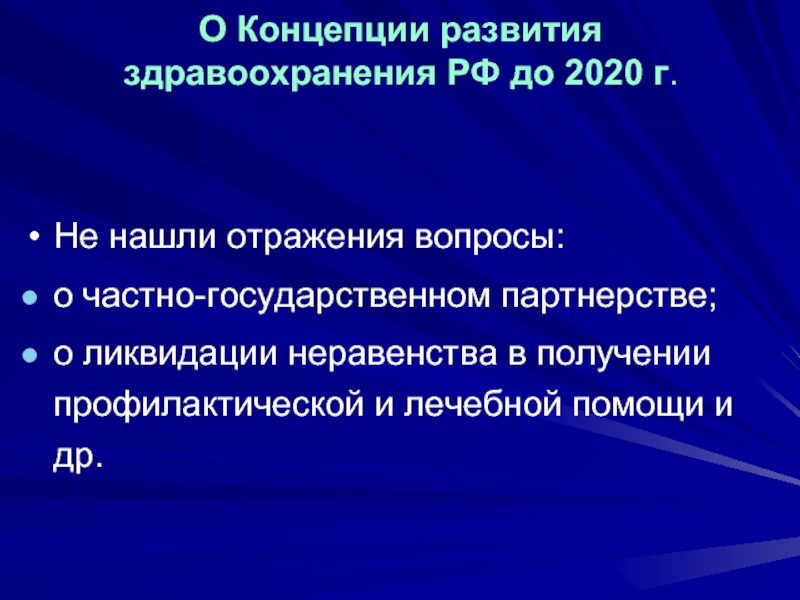 О Концепции развития здравоохранения РФ до 2020 г.

• Не нашли отражения вопросы:

• о частно-государственном партнерстве;

• о ликвидации неравенства в получении профилактической и лечебной помощи и др.